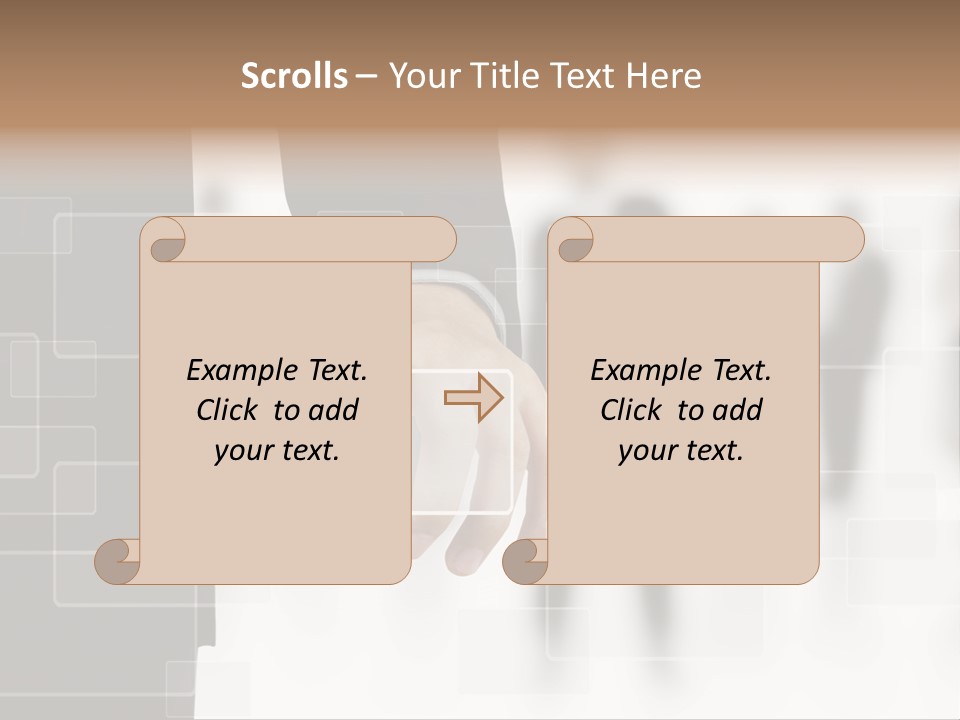 Scrolls – Your Title Text Here

Example Text. Click to add your text.

Example Text. Click to add your text.